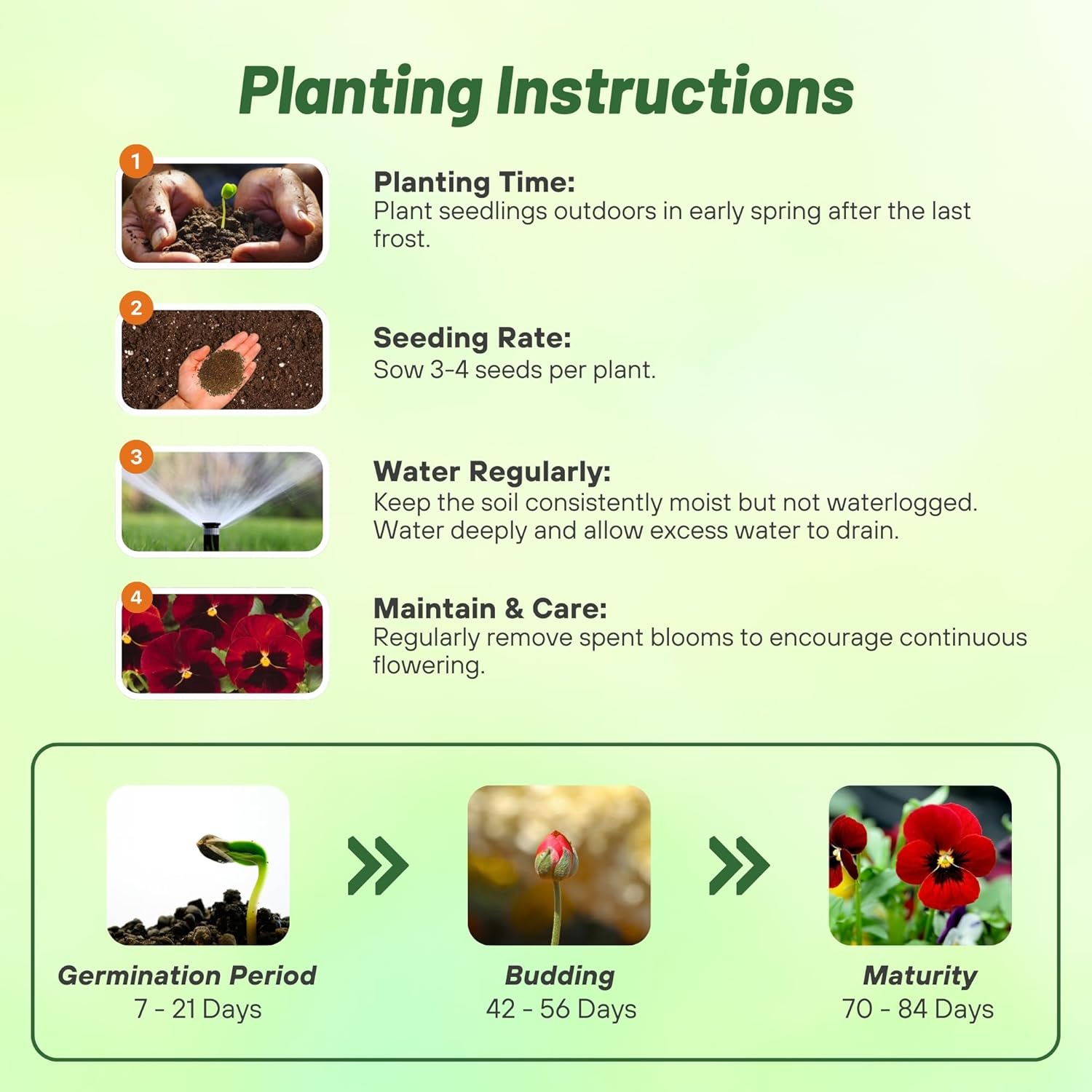 Planting Instructions

1

Planting Time:
Plant seedlings outdoors in early spring after the last frost.

2

Seeding Rate:
Sow 3-4 seeds per plant.

3

Water Regularly:
Keep the soil consistently moist but not waterlogged. Water deeply and allow excess water to drain.

4

Maintain & Care:
Regularly remove spent blooms to encourage continuous flowering.

Germination Period
7 - 21 Days

Budding
42 - 56 Days

Maturity
70 - 84 Days